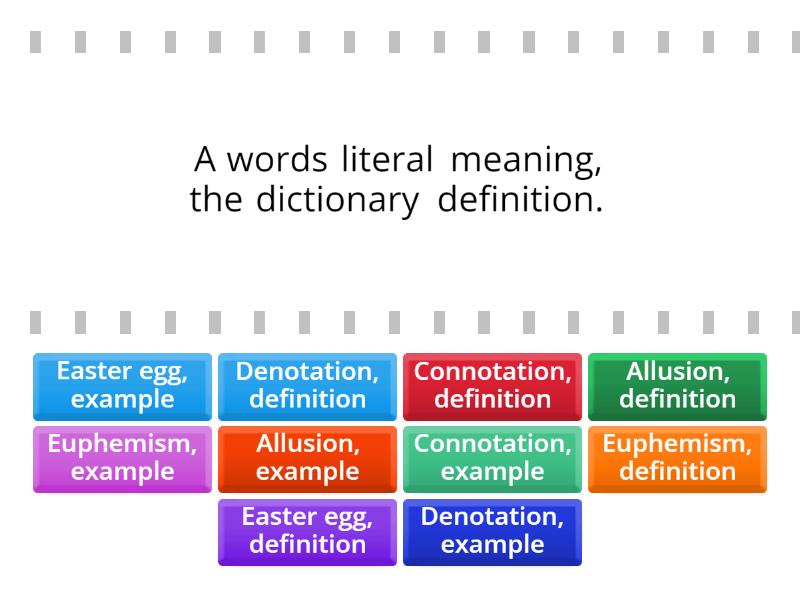 A words literal meaning, the dictionary definition.

Easter egg, example

Denotation, definition

Connotation, definition

Allusion, definition

Euphemism, example

Allusion, example

Connotation, example

Euphemism, definition

Easter egg, definition

Denotation, example